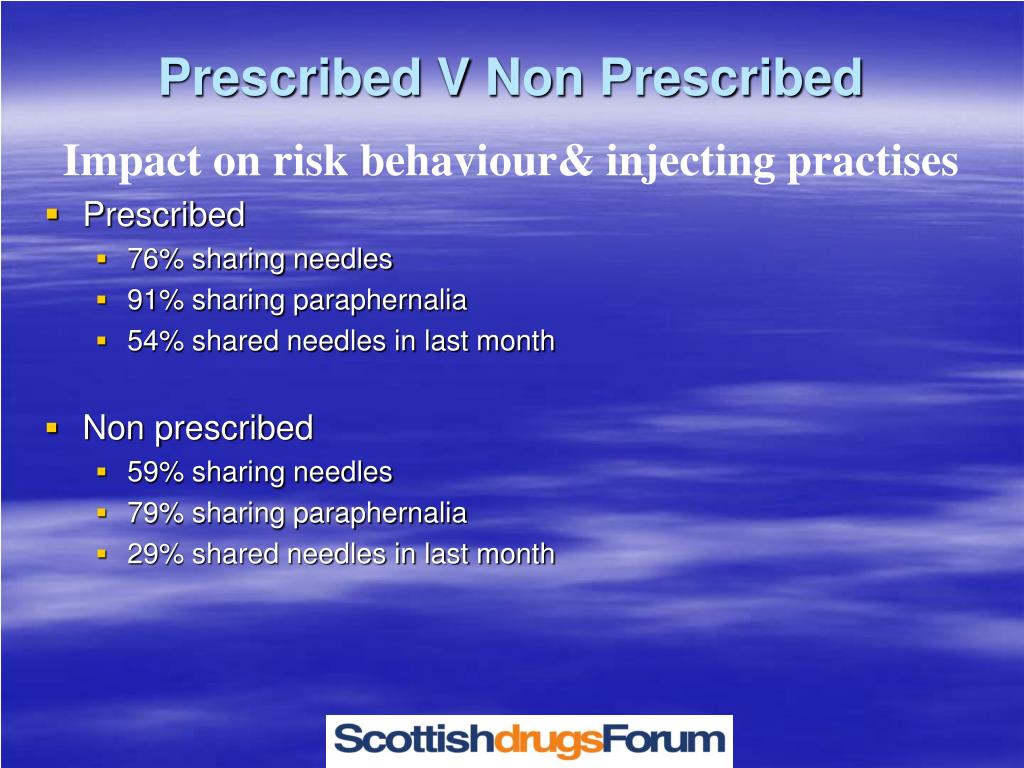 Prescribed V Non Prescribed

Impact on risk behaviour& injecting practises

- Prescribed
  - 76% sharing needles
  - 91% sharing paraphernalia
  - 54% shared needles in last month

- Non prescribed
  - 59% sharing needles
  - 79% sharing paraphernalia
  - 29% shared needles in last month

ScottishdrugsForum